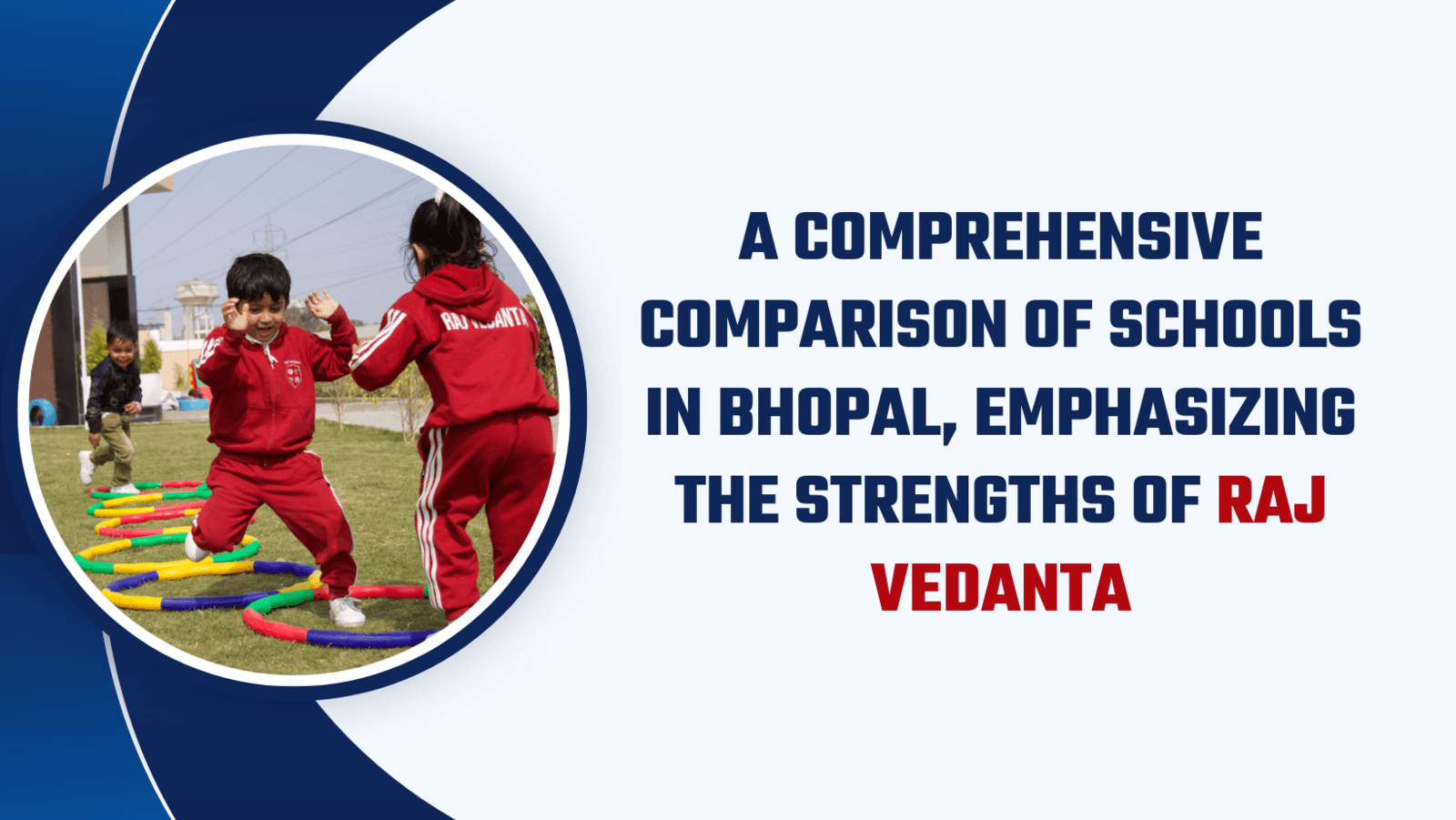 RAJ VEDANTA

A COMPREHENSIVE COMPARISON OF SCHOOLS IN BHOPAL, EMPHASIZING THE STRENGTHS OF RAJ VEDANTA